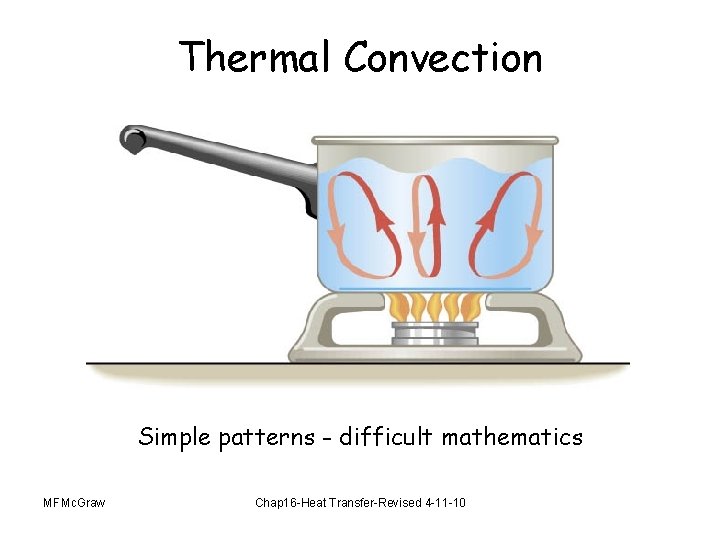 Thermal Convection

Simple patterns - difficult mathematics

MFMcGraw

Chap16-Heat Transfer-Revised 4-11-10